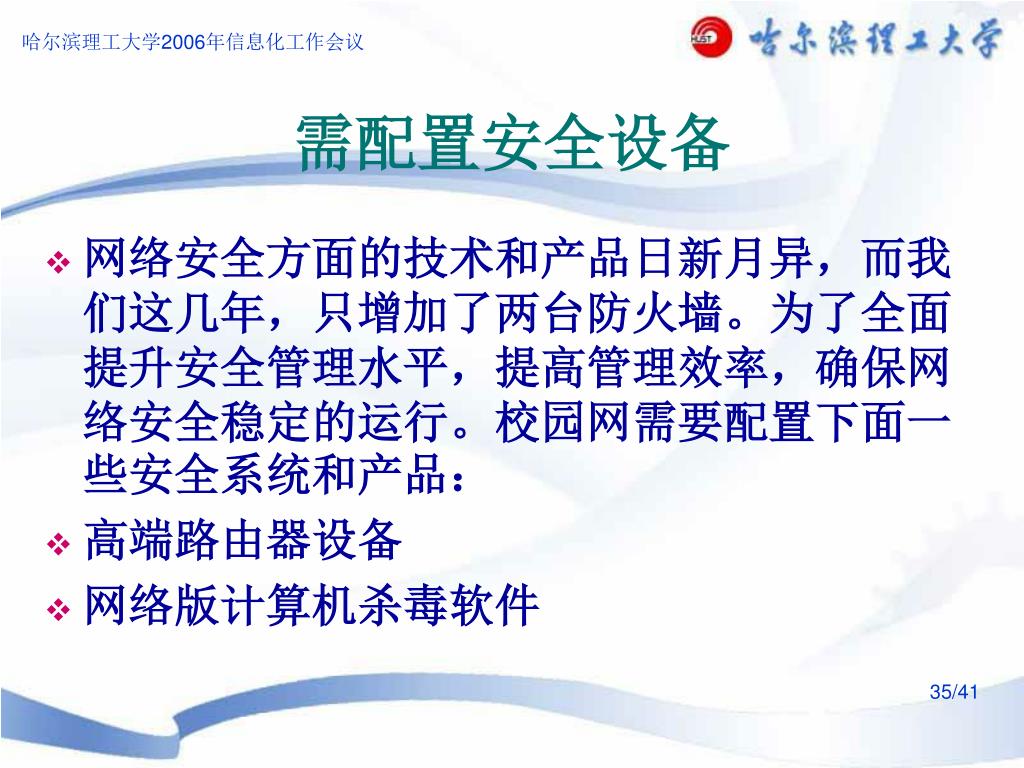 哈尔滨理工大学2006年信息化工作会议

HUST 哈尔滨理工大学

需配置安全设备

❖ 网络安全方面的技术和产品日新月异，而我们这几年，只增加了两台防火墙。为了全面提升安全管理水平，提高管理效率，确保网络安全稳定的运行。校园网需要配置下面一些安全系统和产品：

❖ 高端路由器设备

❖ 网络版计算机杀毒软件

35/41